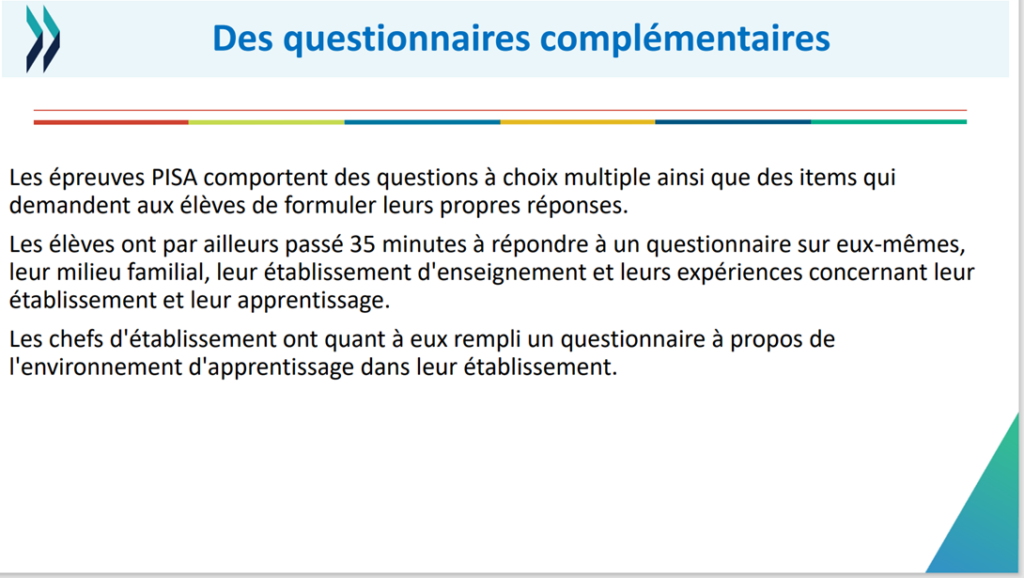 Des questionnaires complémentaires

Les épreuves PISA comportent des questions à choix multiple ainsi que des items qui demandent aux élèves de formuler leurs propres réponses.

Les élèves ont par ailleurs passé 35 minutes à répondre à un questionnaire sur eux-mêmes, leur milieu familial, leur établissement d'enseignement et leurs expériences concernant leur établissement et leur apprentissage.

Les chefs d'établissement ont quant à eux rempli un questionnaire à propos de l'environnement d'apprentissage dans leur établissement.